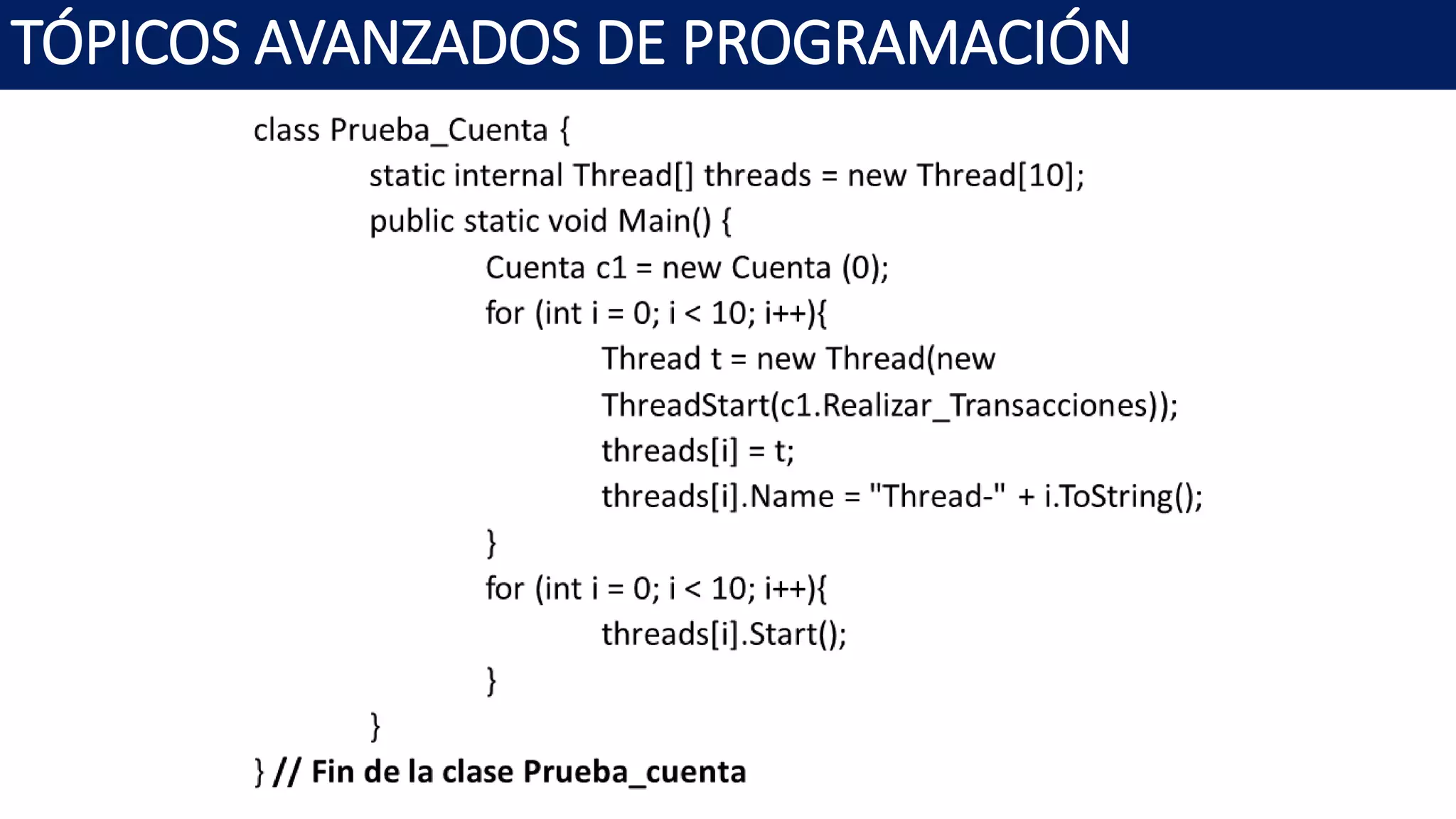 TÓPICOS AVANZADOS DE PROGRAMACIÓN

class Prueba_Cuenta {
static internal Thread[] threads = new Thread[10];
public static void Main() {
Cuenta c1 = new Cuenta (0);
for (int i = 0; i < 10; i++){
Thread t = new Thread(new
ThreadStart(c1.Realizar_Transacciones));
threads[i] = t;
threads[i].Name = "Thread-" + i.ToString();
}
for (int i = 0; i < 10; i++){
threads[i].Start();
}
}
} // Fin de la clase Prueba_cuenta